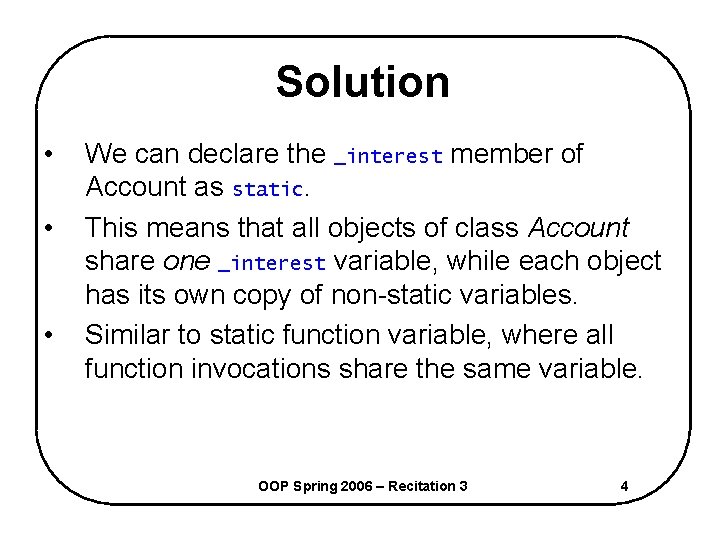 Solution

• We can declare the _interest member of Account as static.

• This means that all objects of class Account share one _interest variable, while each object has its own copy of non-static variables.

• Similar to static function variable, where all function invocations share the same variable.

OOP Spring 2006 – Recitation 3 4